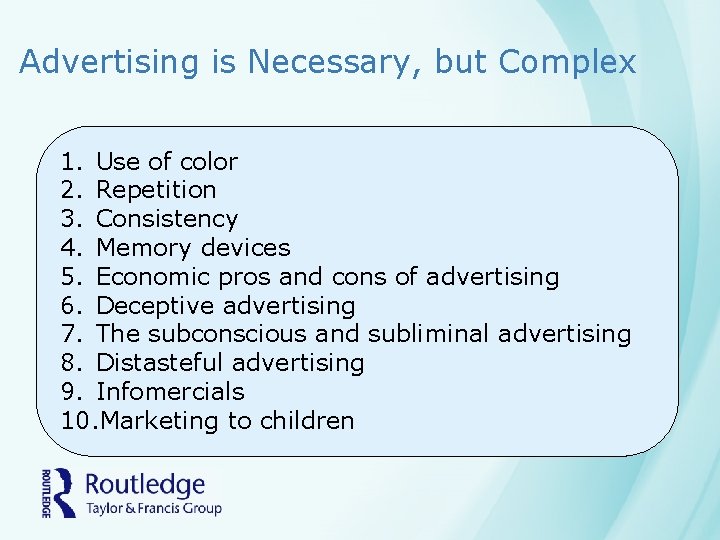 Advertising is Necessary, but Complex

1. Use of color
2. Repetition
3. Consistency
4. Memory devices
5. Economic pros and cons of advertising
6. Deceptive advertising
7. The subconscious and subliminal advertising
8. Distasteful advertising
9. Infomercials
10. Marketing to children

ROUTLEDGE
Routledge
Taylor & Francis Group